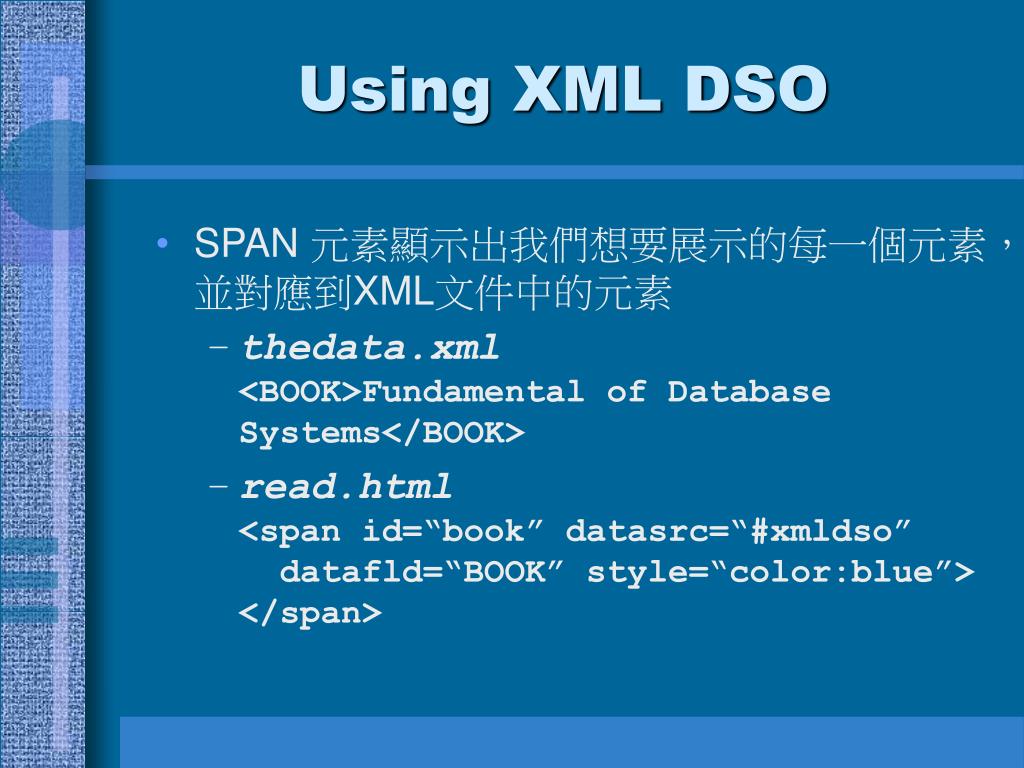 Using XML DSO

• SPAN 元素顯示出我們想要展示的每一個元素，並對應到XML文件中的元素

– thedata.xml
<BOOK>Fundamental of Database Systems</BOOK>

– read.html
<span id=“book” datasrc=“#xmldso” datafld=“BOOK” style=“color:blue”>
</span>